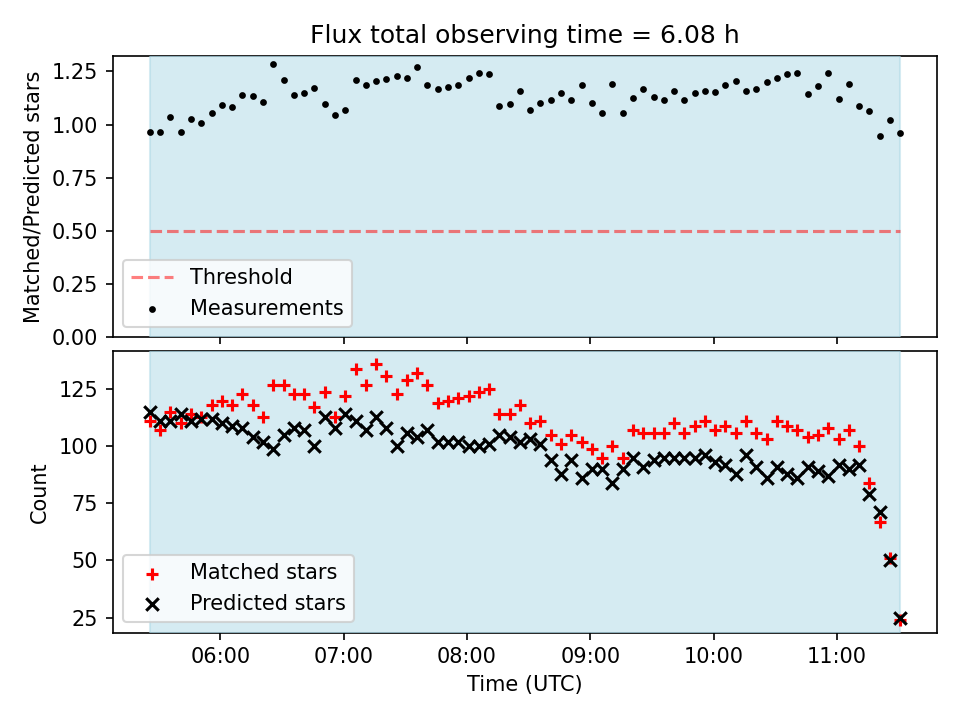 Flux total observing time = 6.08 h

Matched/Predicted stars

1.25
1.00
0.75
0.50
0.25
0.00

Threshold
Measurements

Count

125
100
75
50
25

Matched stars
Predicted stars

06:00
07:00
08:00
09:00
10:00
11:00

Time (UTC)